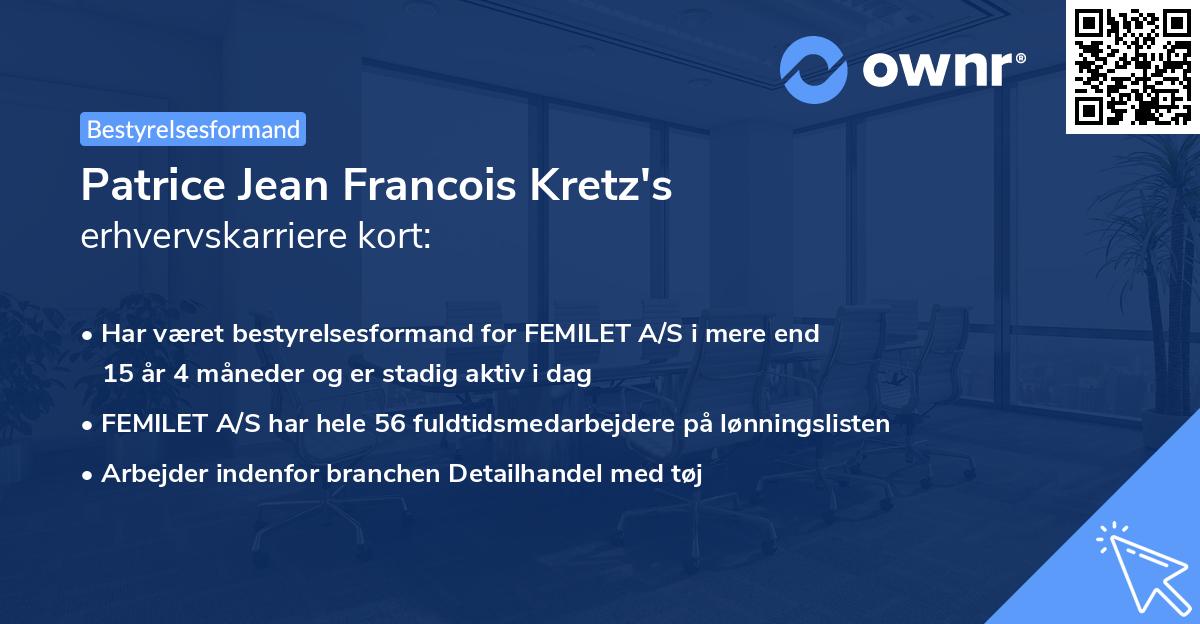 ownr®

Bestyrelsesformand

Patrice Jean Francois Kretz's erhvervskarriere kort:

• Har været bestyrelsesformand for FEMILET A/S i mere end 15 år 4 måneder og er stadig aktiv i dag

• FEMILET A/S har hele 56 fuldtidsmedarbejdere på lønningslisten

• Arbejder indenfor branchen Detailhandel med tøj